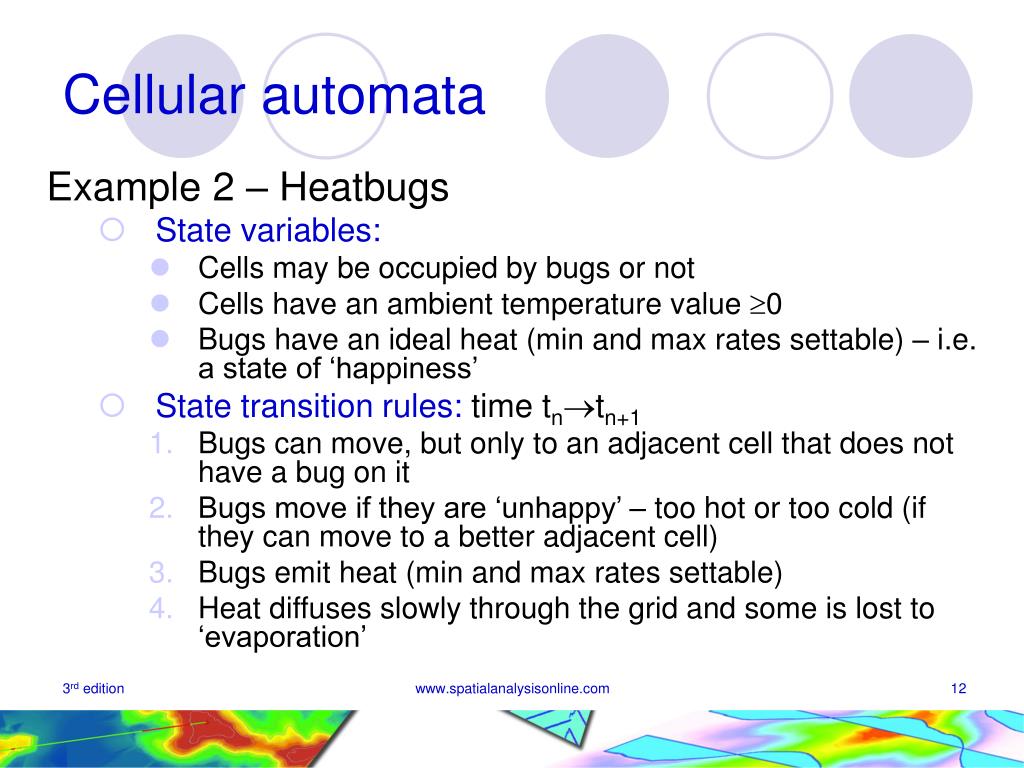 Cellular automata

Example 2 – Heatbugs

State variables:

Cells may be occupied by bugs or not

Cells have an ambient temperature value $\geq 0$

Bugs have an ideal heat (min and max rates settable) – i.e. a state of ‘happiness’

State transition rules: time $t_n \rightarrow t_{n+1}$

1. Bugs can move, but only to an adjacent cell that does not have a bug on it
2. Bugs move if they are ‘unhappy’ – too hot or too cold (if they can move to a better adjacent cell)
3. Bugs emit heat (min and max rates settable)
4. Heat diffuses slowly through the grid and some is lost to ‘evaporation’

3rd edition www.spatialanalysisonline.com 12